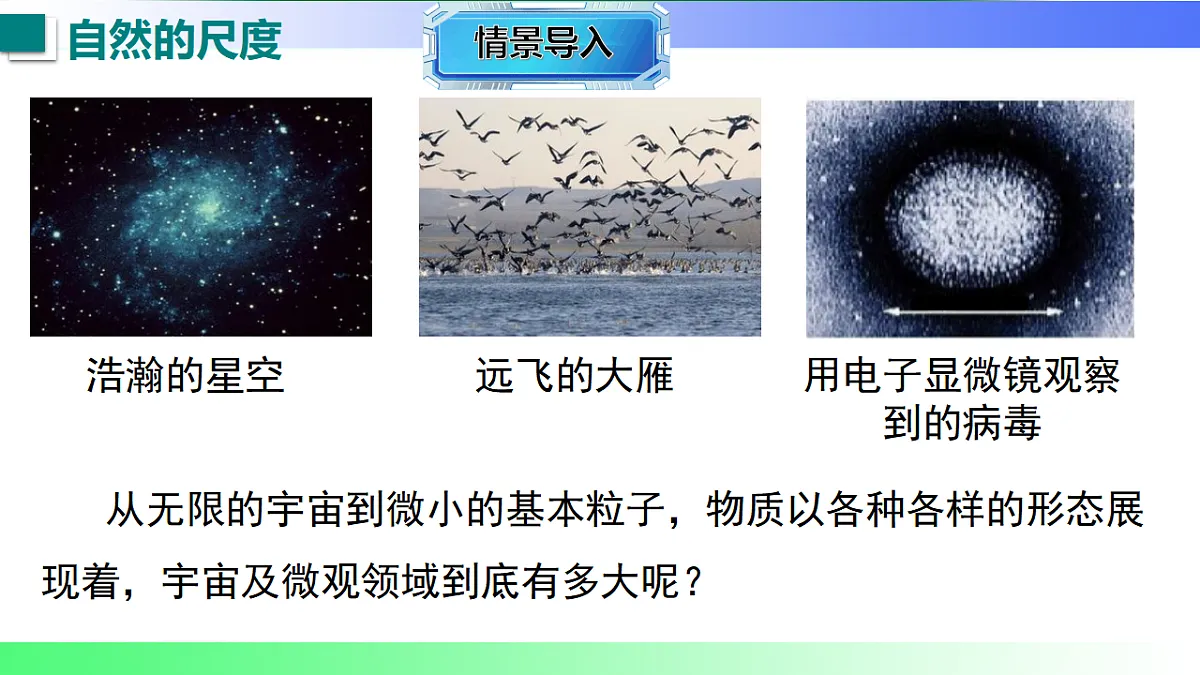 自然的尺度

情景导入

浩瀚的星空

远飞的大雁

用电子显微镜观察到的病毒

从无限的宇宙到微小的基本粒子，物质以各种各样的形态展现着，宇宙及微观领域到底有多大呢？